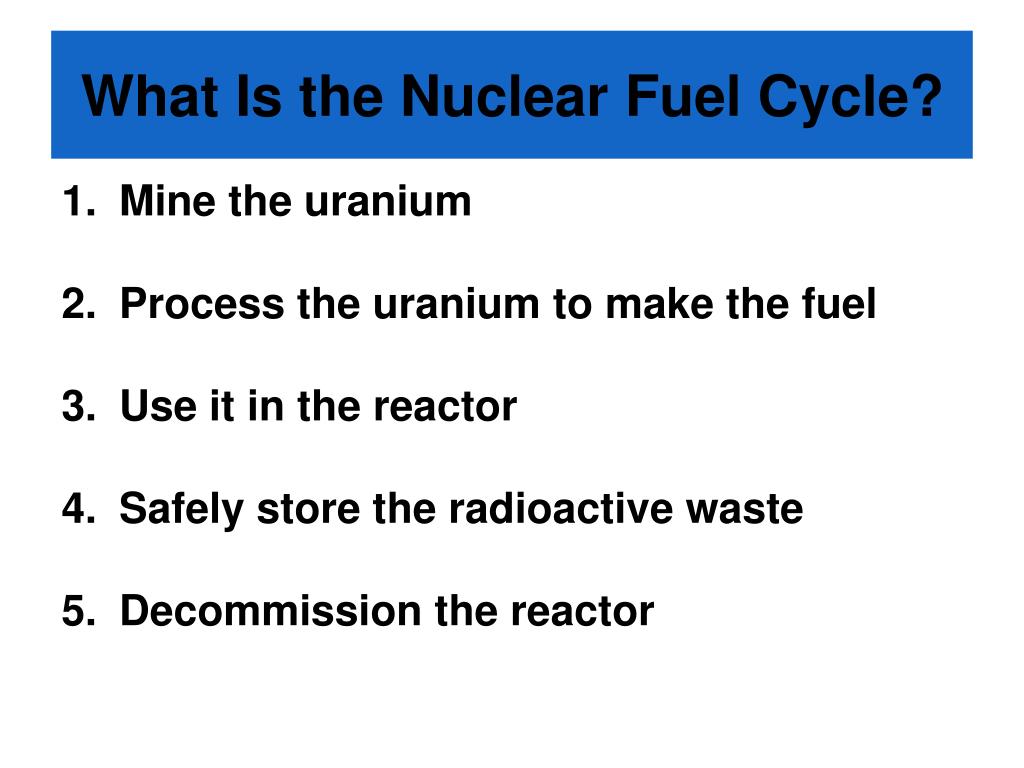 What Is the Nuclear Fuel Cycle?

1. Mine the uranium

2. Process the uranium to make the fuel

3. Use it in the reactor

4. Safely store the radioactive waste

5. Decommission the reactor